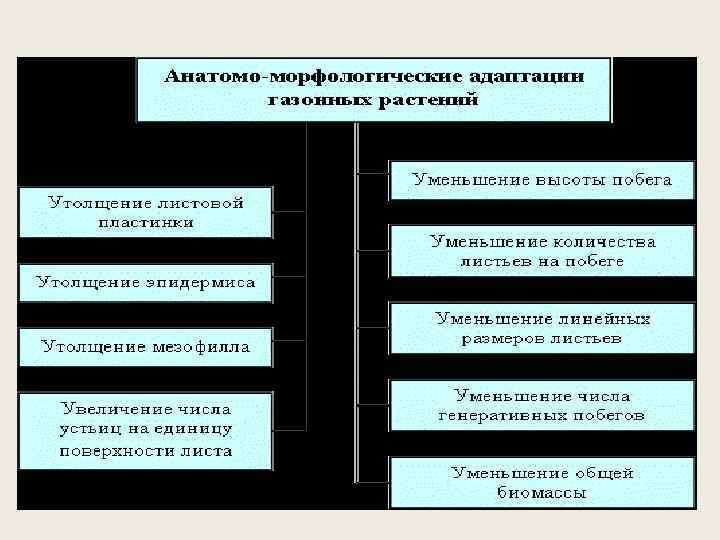 Анатомо-морфологические адаптации газонных растений

Утолщение листовой пластинки

Утолщение эпидермиса

Утолщение мезофилла

Увеличение числа устьиц на единицу поверхности листа

Уменьшение высоты побега

Уменьшение количества листьев на побеге

Уменьшение линейных размеров листьев

Уменьшение числа генеративных побегов

Уменьшение общей биомассы